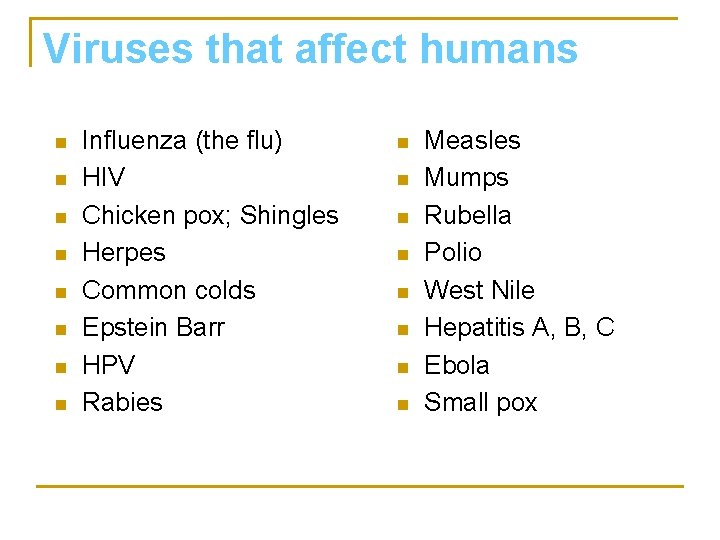 Viruses that affect humans

- Influenza (the flu)
- HIV
- Chicken pox; Shingles
- Herpes
- Common colds
- Epstein Barr
- HPV
- Rabies

- Measles
- Mumps
- Rubella
- Polio
- West Nile
- Hepatitis A, B, C
- Ebola
- Small pox